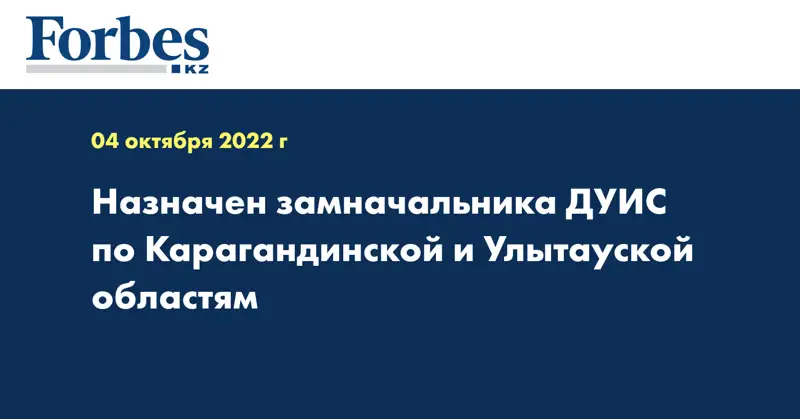 Forbes
KZ

04 октября 2022 г

Назначен замначальника ДУИС по Карагандинской и Улытауской областям